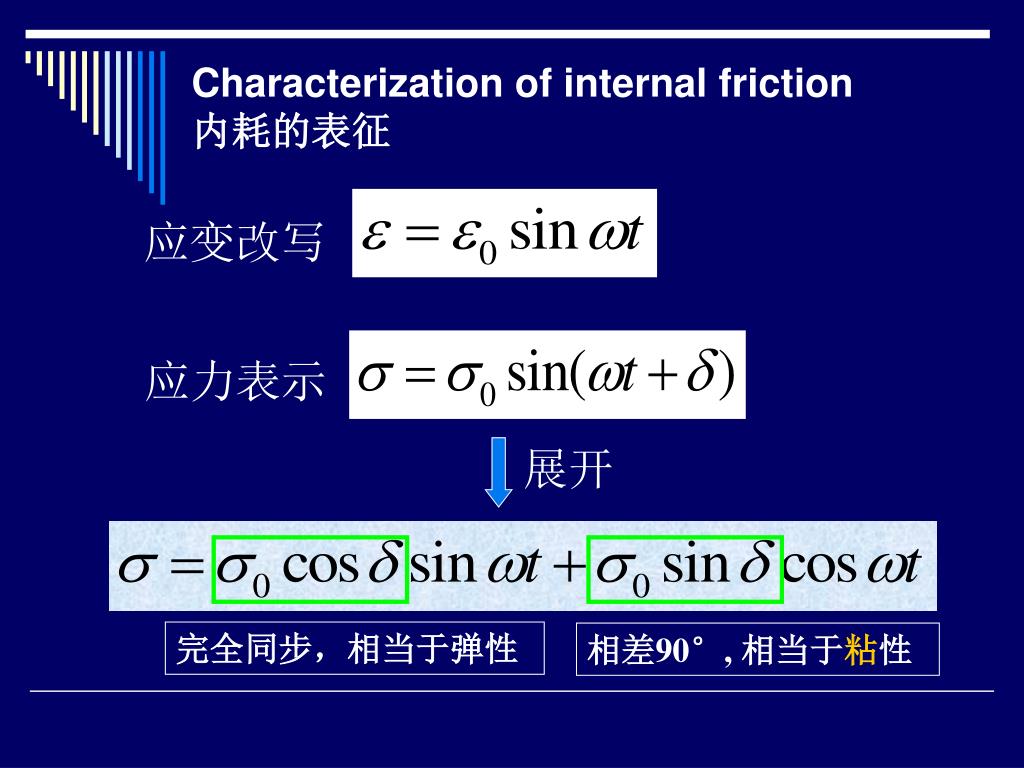 Characterization of internal friction
内耗的表征

应变改写 $\varepsilon = \varepsilon_0 \sin \omega t$

应力表示 $\sigma = \sigma_0 \sin(\omega t + \delta)$

展开

$\sigma = \sigma_0 \cos\delta \sin\omega t + \sigma_0 \sin\delta \cos\omega t$

完全同步，相当于弹性

相差90°，相当于粘性